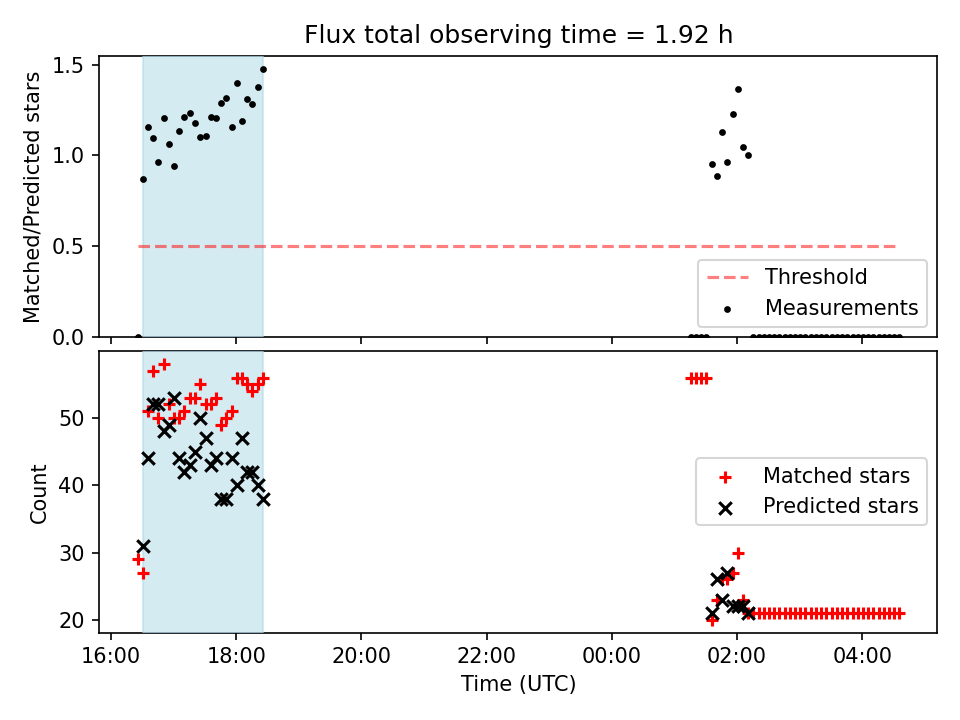 Flux total observing time = 1.92 h

Matched/Predicted stars

1.5
1.0
0.5
0.0

Threshold
Measurements

Count

50
40
30
20

Matched stars
Predicted stars

16:00
18:00
20:00
22:00
00:00
02:00
04:00

Time (UTC)